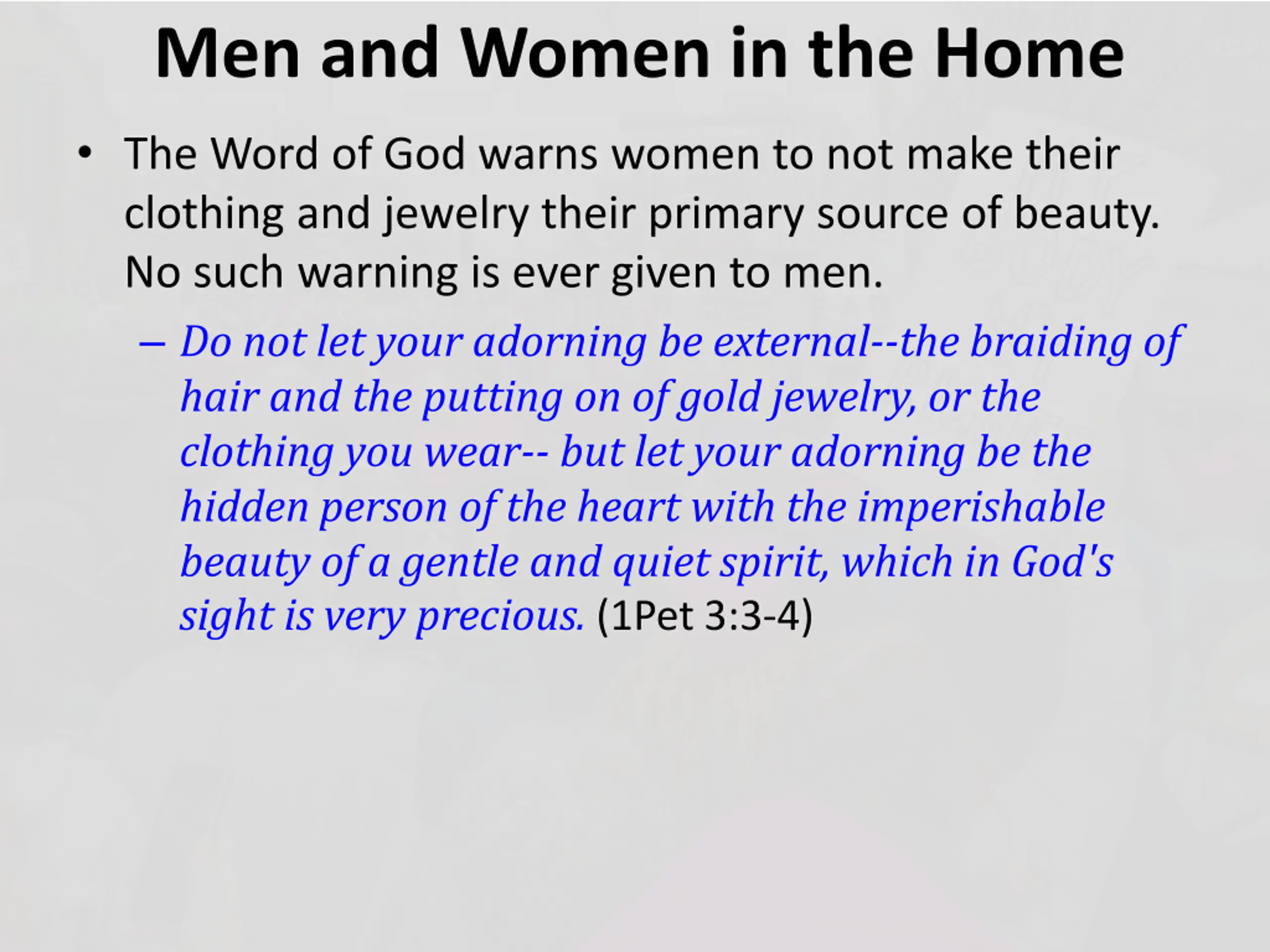 Men and Women in the Home

• The Word of God warns women to not make their clothing and jewelry their primary source of beauty. No such warning is ever given to men.

– Do not let your adorning be external--the braiding of hair and the putting on of gold jewelry, or the clothing you wear-- but let your adorning be the hidden person of the heart with the imperishable beauty of a gentle and quiet spirit, which in God's sight is very precious. (1Pet 3:3-4)